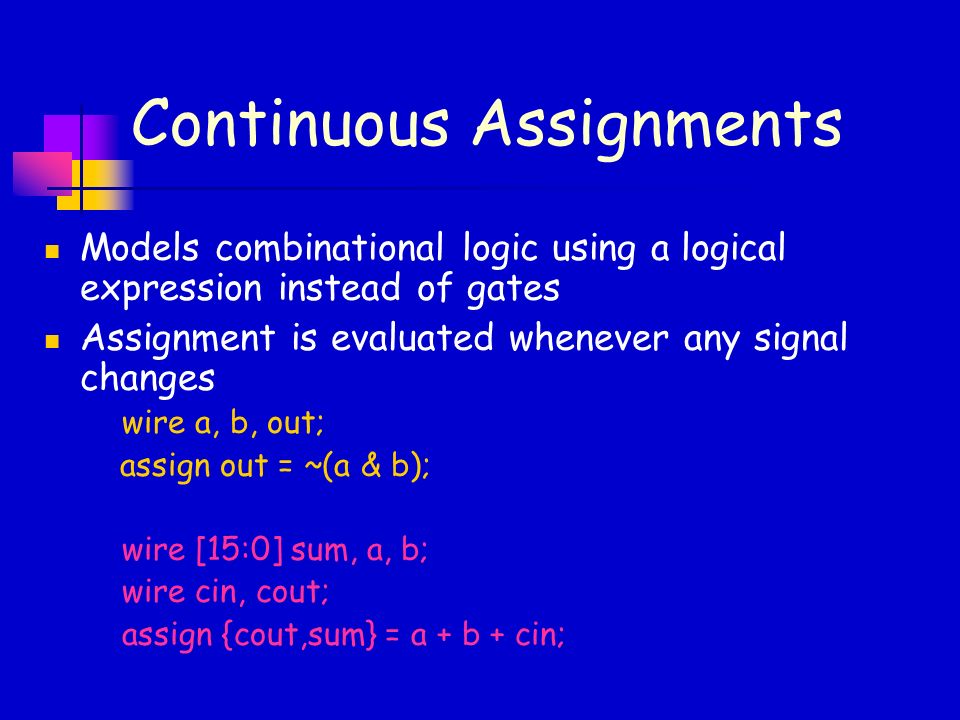 Continuous Assignments

Models combinational logic using a logical expression instead of gates

Assignment is evaluated whenever any signal changes

wire a, b, out;
assign out = ~(a & b);

wire [15:0] sum, a, b;
wire cin, cout;
assign {cout,sum} = a + b + cin;